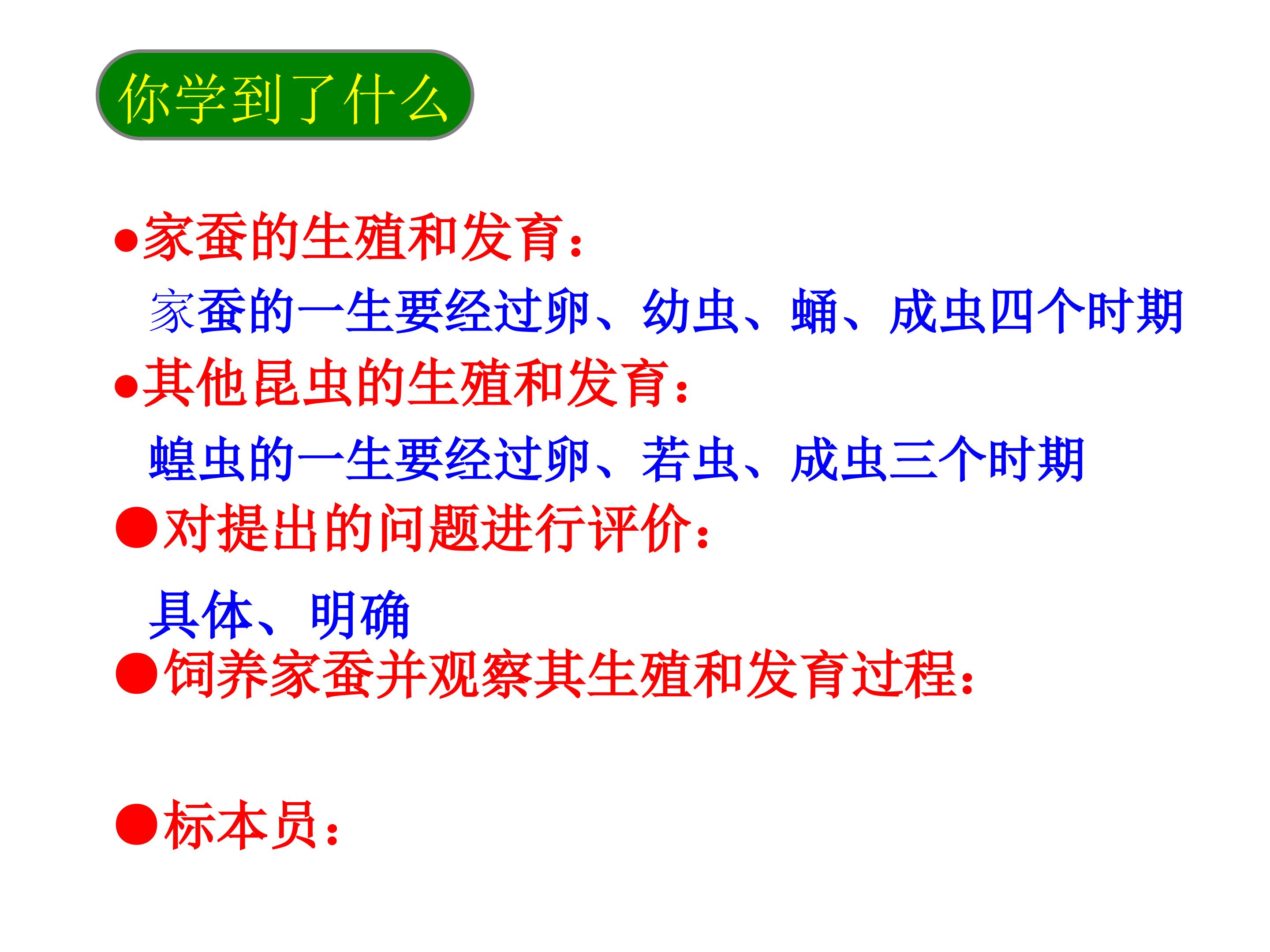 你学到了什么

●家蚕的生殖和发育：

家蚕的一生要经过卵、幼虫、蛹、成虫四个时期

●其他昆虫的生殖和发育：

蝗虫的一生要经过卵、若虫、成虫三个时期

●对提出的问题进行评价：

具体、明确

●饲养家蚕并观察其生殖和发育过程：

●标本员：